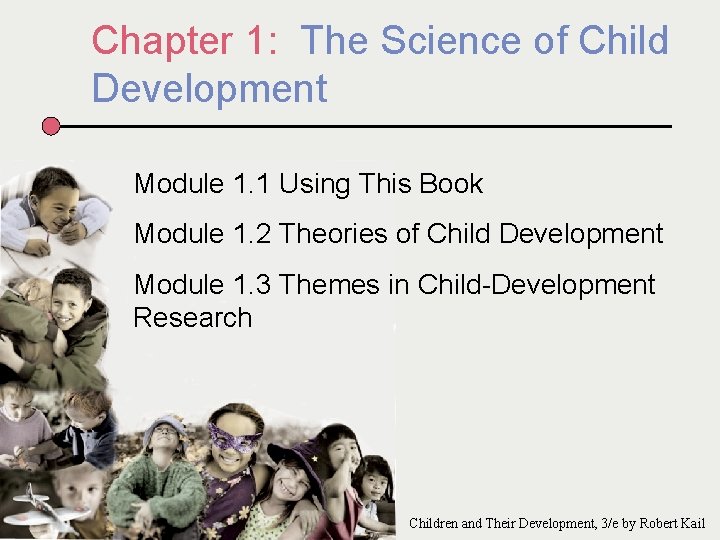 Chapter 1: The Science of Child Development

Module 1.1 Using This Book

Module 1.2 Theories of Child Development

Module 1.3 Themes in Child-Development Research

Children and Their Development, 3/e by Robert Kail